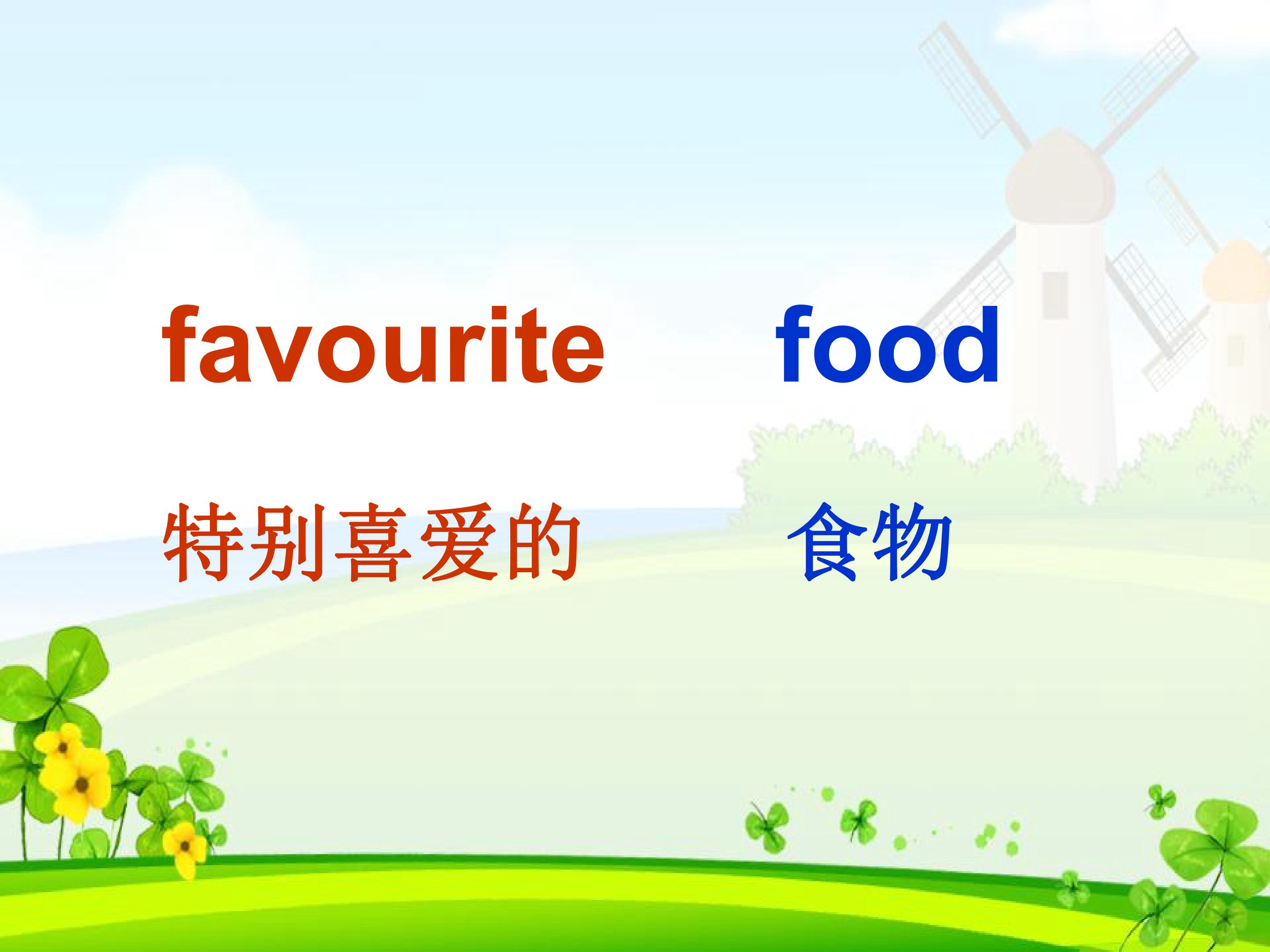 favourite food

特别喜爱的 食物